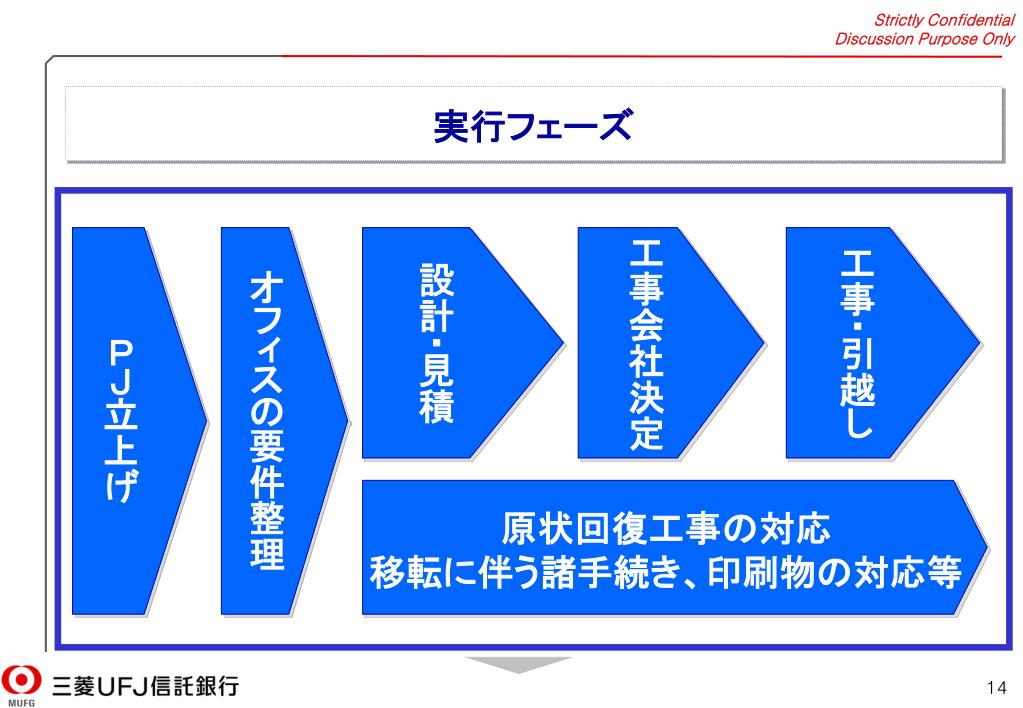 Strictly Confidential
Discussion Purpose Only

実行フェーズ

ＰＪ立上げ

オフィスの要件整理

設計・見積

工事会社決定

工事・引越し

原状回復工事の対応
移転に伴う諸手続き、印刷物の対応等

MUFG 三菱UFJ信託銀行

14